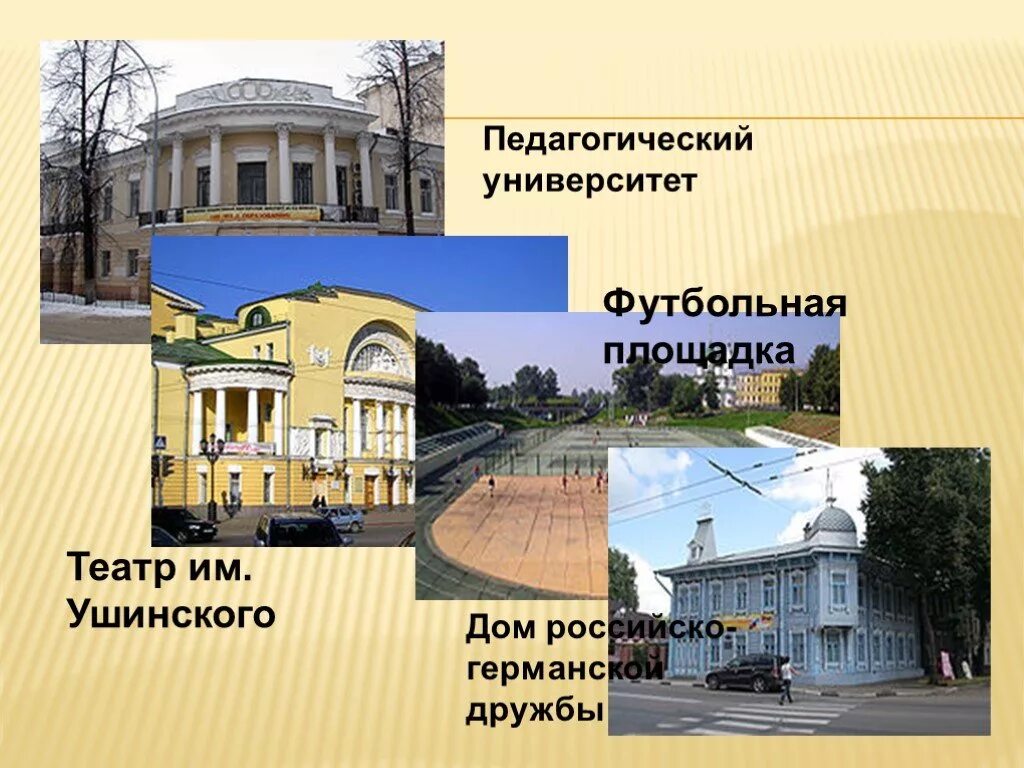 Педагогический университет

Футбольная площадка

Театр им. Ушинского

Дом российско-германской дружбы